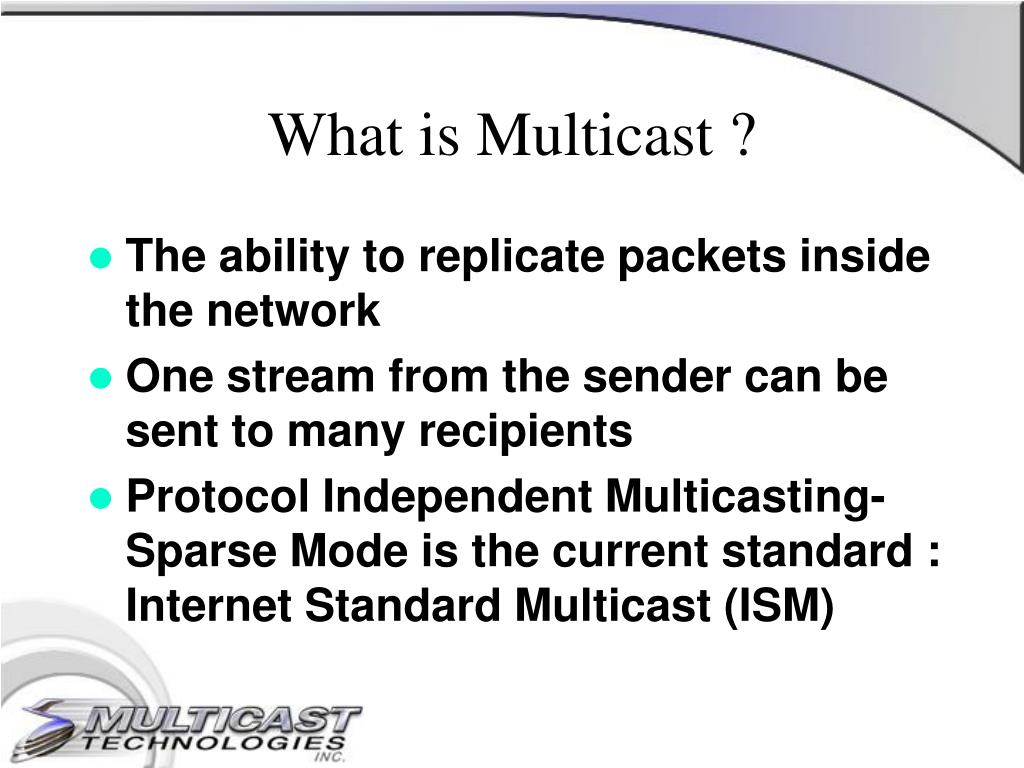 What is Multicast ?

- The ability to replicate packets inside the network
- One stream from the sender can be sent to many recipients
- Protocol Independent Multicasting-Sparse Mode is the current standard : Internet Standard Multicast (ISM)

MULTICAST TECHNOLOGIES INC.